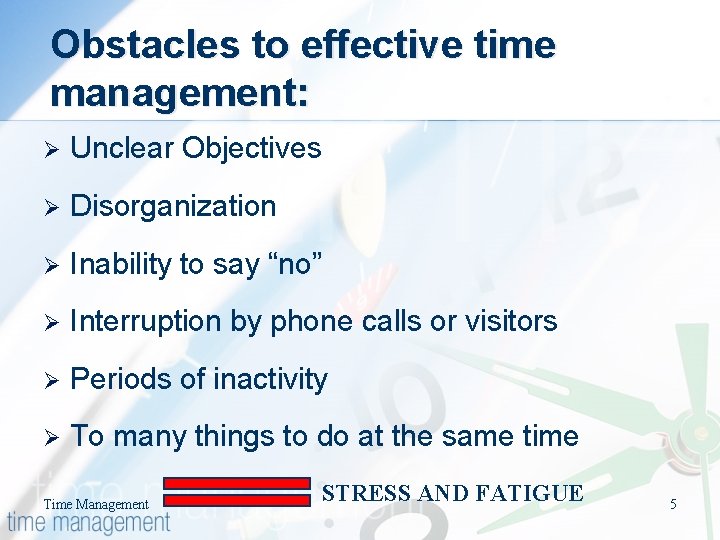 Obstacles to effective time management:

➢ Unclear Objectives

➢ Disorganization

➢ Inability to say “no”

➢ Interruption by phone calls or visitors

➢ Periods of inactivity

➢ To many things to do at the same time

STRESS AND FATIGUE

Time Management

5

time management